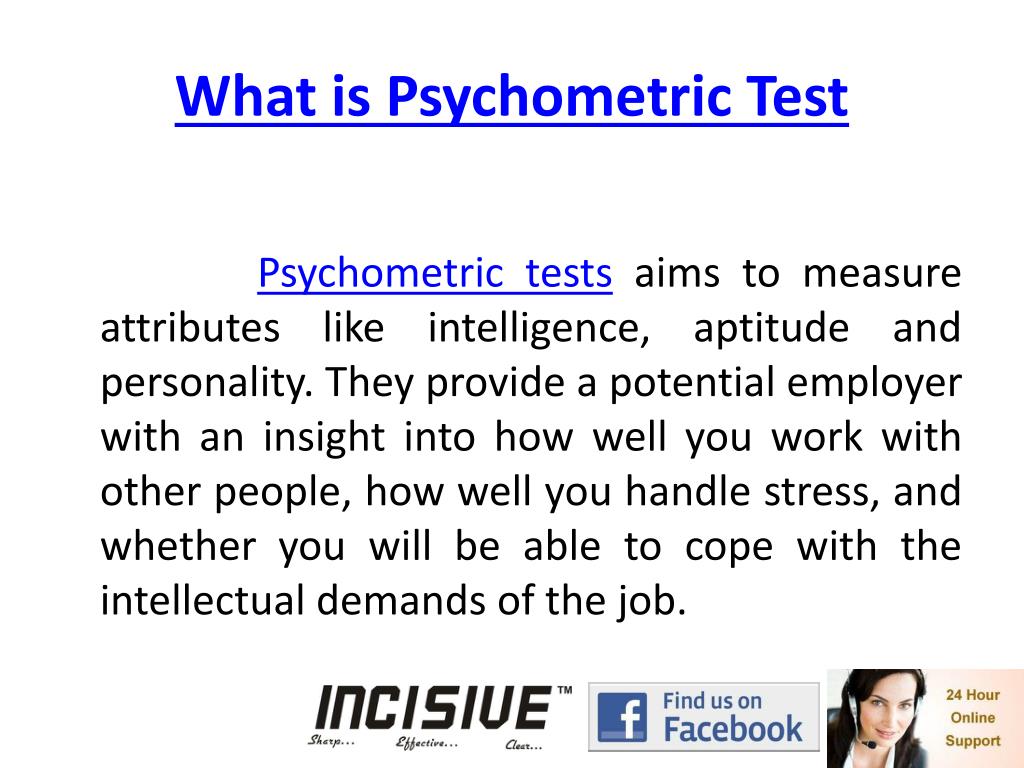 What is Psychometric Test

Psychometric tests aims to measure attributes like intelligence, aptitude and personality. They provide a potential employer with an insight into how well you work with other people, how well you handle stress, and whether you will be able to cope with the intellectual demands of the job.

INCISIVE™
Sharp... Effective... Clear...

f Find us on Facebook

24 Hour Online Support